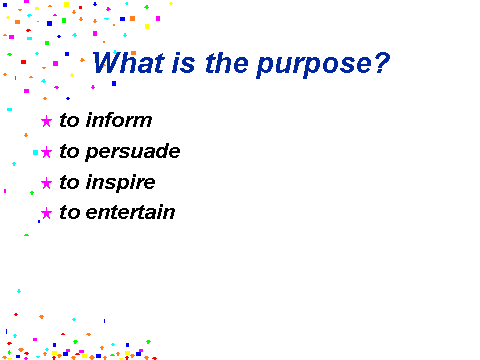 What is the purpose?

★ to inform
★ to persuade
★ to inspire
★ to entertain